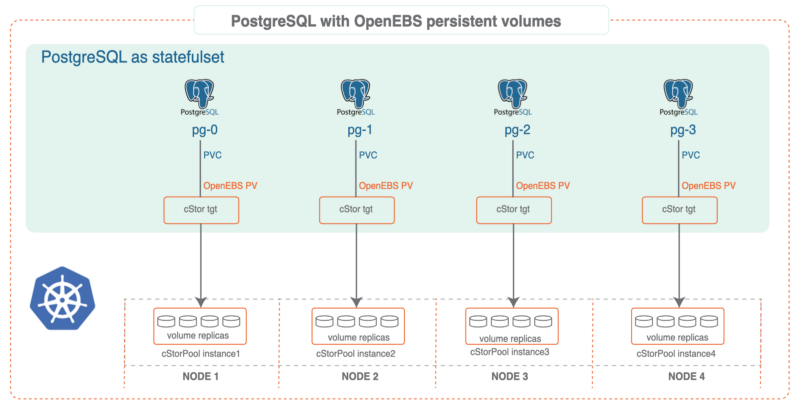 PostgreSQL with OpenEBS persistent volumes

PostgreSQL as statefulset

PostgreSQL
pg-0
PVC
OpenEBS PV
cStor tgt

PostgreSQL
pg-1
PVC
OpenEBS PV
cStor tgt

PostgreSQL
pg-2
PVC
OpenEBS PV
cStor tgt

PostgreSQL
pg-3
PVC
OpenEBS PV
cStor tgt

volume replicas
cStorPool instance1
NODE 1

volume replicas
cStorPool instance2
NODE 2

volume replicas
cStorPool instance3
NODE 3

volume replicas
cStorPool instance4
NODE 4